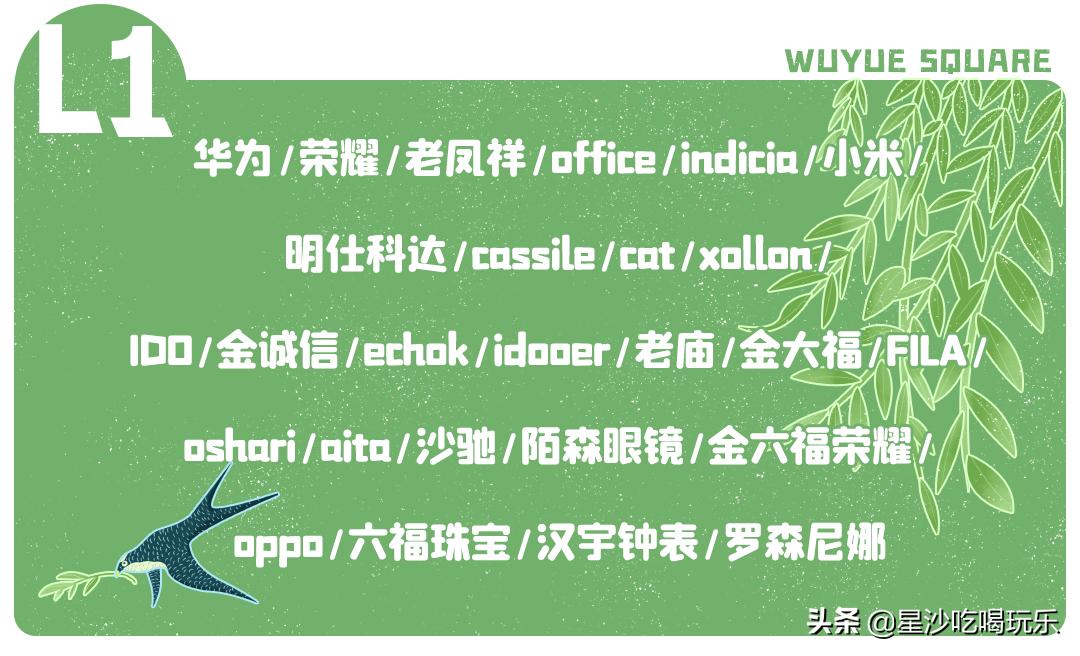 L1

WUYUE SQUARE

华为/荣耀/老凤祥/office/indicia/小米/

明仕科达/cassile/cat/xollon/

IDO/金诚信/echok/idooer/老庙/金大福/FILA/

oshari/aita/沙驰/陌森眼镜/金六福荣耀/

oppo/六福珠宝/汉宇钟表/罗森尼娜

头条 @星沙吃喝玩乐